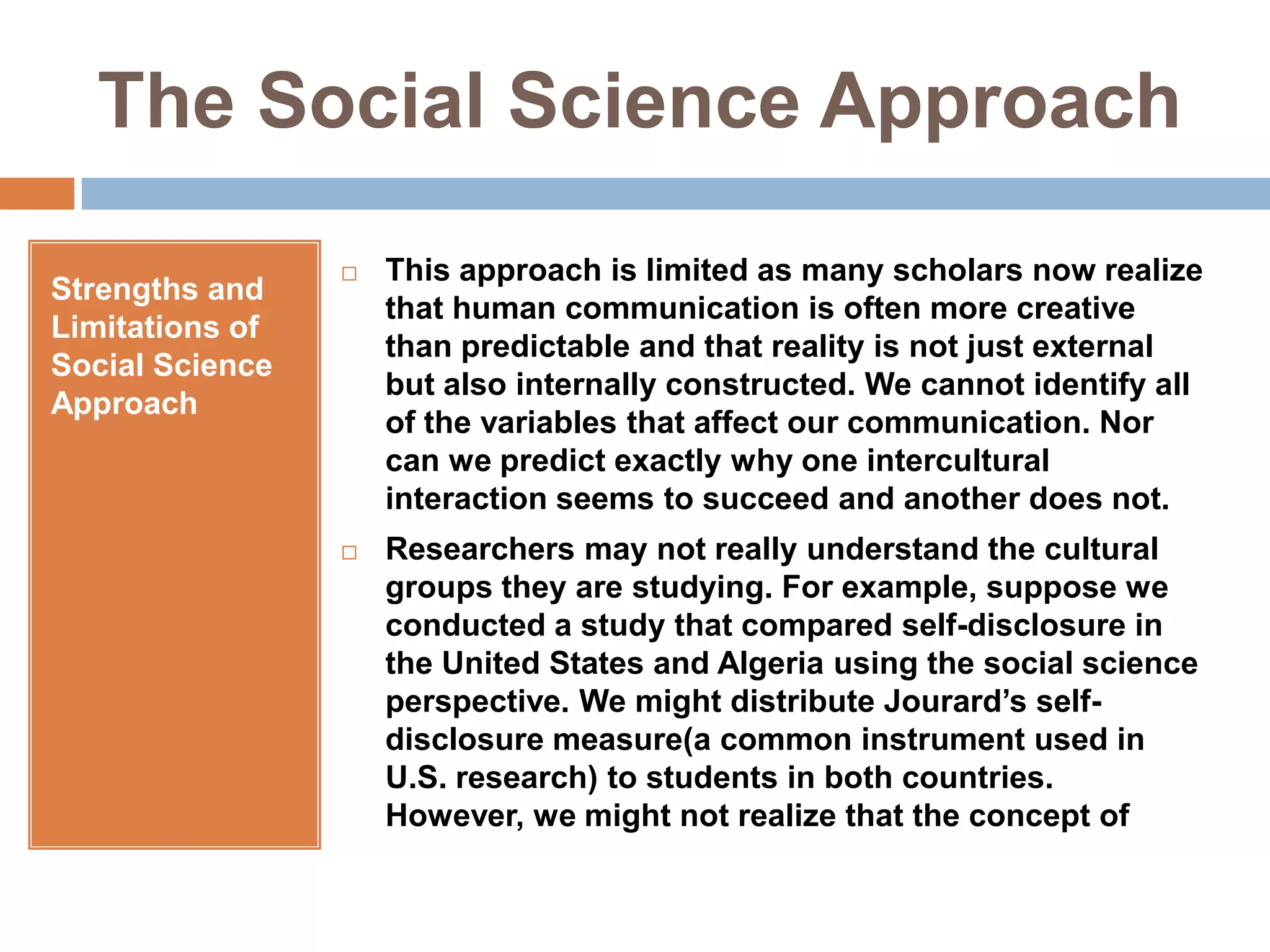 The Social Science Approach

Strengths and Limitations of Social Science Approach

□ This approach is limited as many scholars now realize that human communication is often more creative than predictable and that reality is not just external but also internally constructed. We cannot identify all of the variables that affect our communication. Nor can we predict exactly why one intercultural interaction seems to succeed and another does not.

□ Researchers may not really understand the cultural groups they are studying. For example, suppose we conducted a study that compared self-disclosure in the United States and Algeria using the social science perspective. We might distribute Jourard's self-disclosure measure(a common instrument used in U.S. research) to students in both countries. However, we might not realize that the concept of